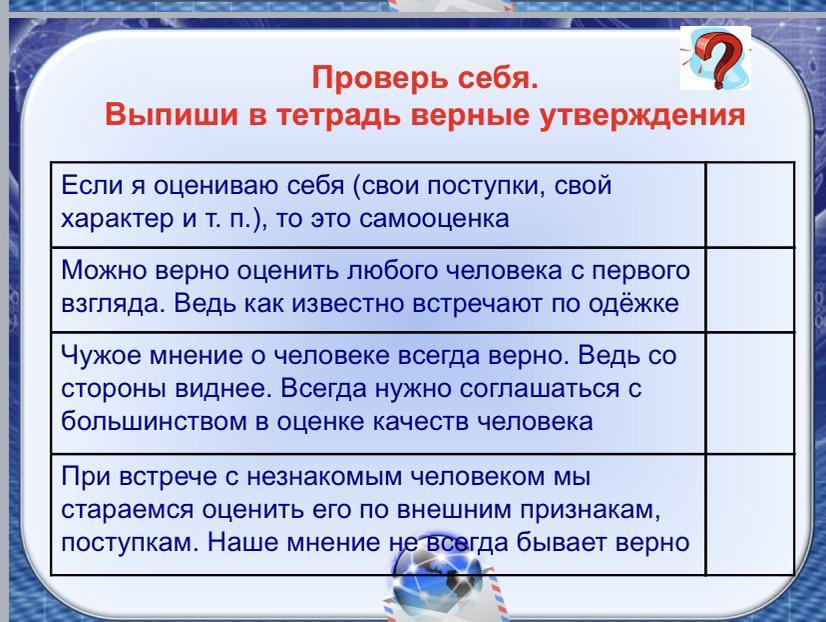 Проверь себя.
Выпиши в тетрадь верные утверждения

| | |
|---|---|
| Если я оцениваю себя (свои поступки, свой характер и т. п.), то это самооценка | |
| Можно верно оценить любого человека с первого взгляда. Ведь как известно встречают по одёжке | |
| Чужое мнение о человеке всегда верно. Ведь со стороны виднее. Всегда нужно соглашаться с большинством в оценке качеств человека | |
| При встрече с незнакомым человеком мы стараемся оценить его по внешним признакам, поступкам. Наше мнение не всегда бывает верно | |